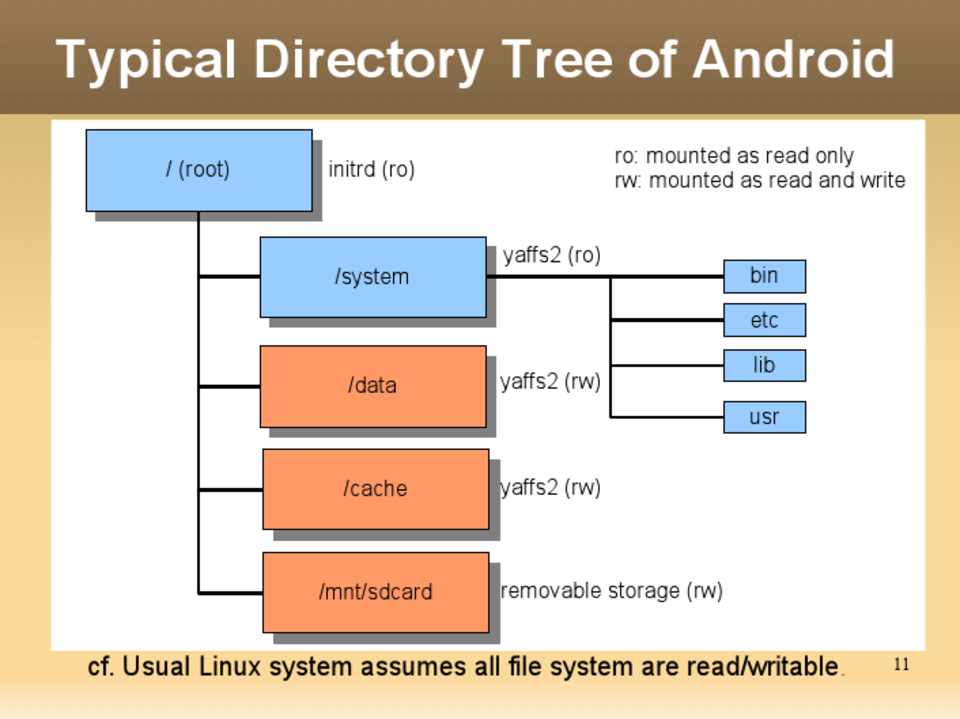 Typical Directory Tree of Android

/ (root)

initrd (ro)

ro: mounted as read only
rw: mounted as read and write

/system

yaffs2 (ro)

bin

etc

lib

usr

/data

yaffs2 (rw)

/cache

yaffs2 (rw)

/mnt/sdcard

removable storage (rw)

cf. Usual Linux system assumes all file system are read/writable.

11